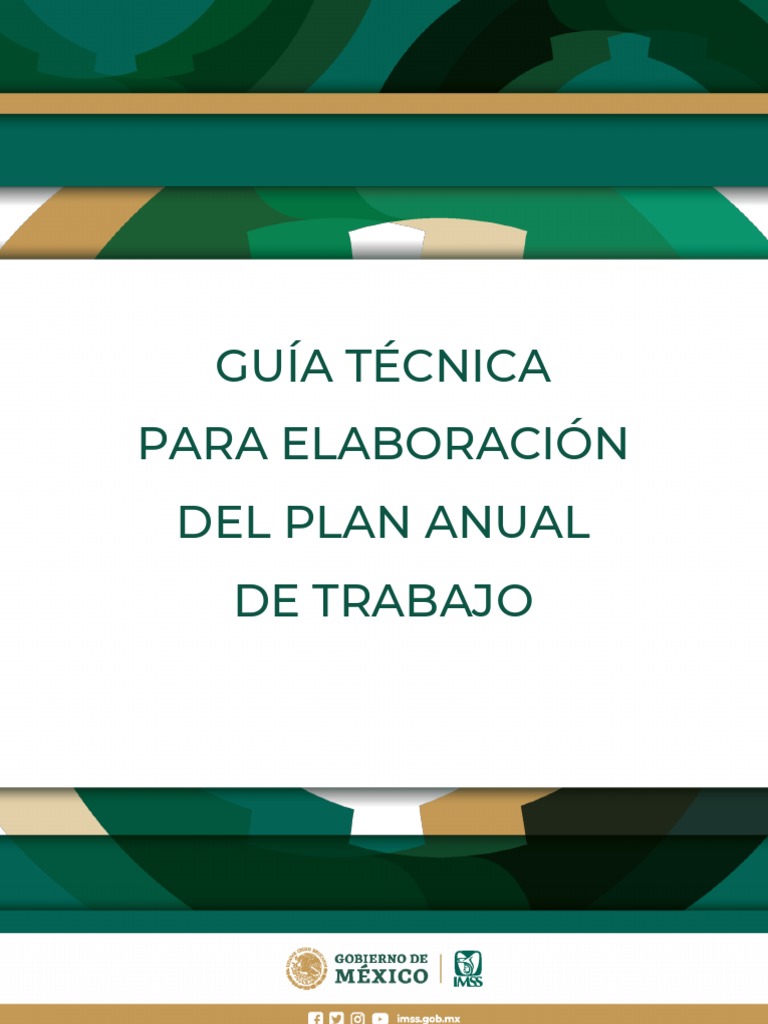 GUÍA TÉCNICA
PARA ELABORACIÓN
DEL PLAN ANUAL
DE TRABAJO

GOBIERNO DE
MÉXICO

IMSS

imss.gob.mx